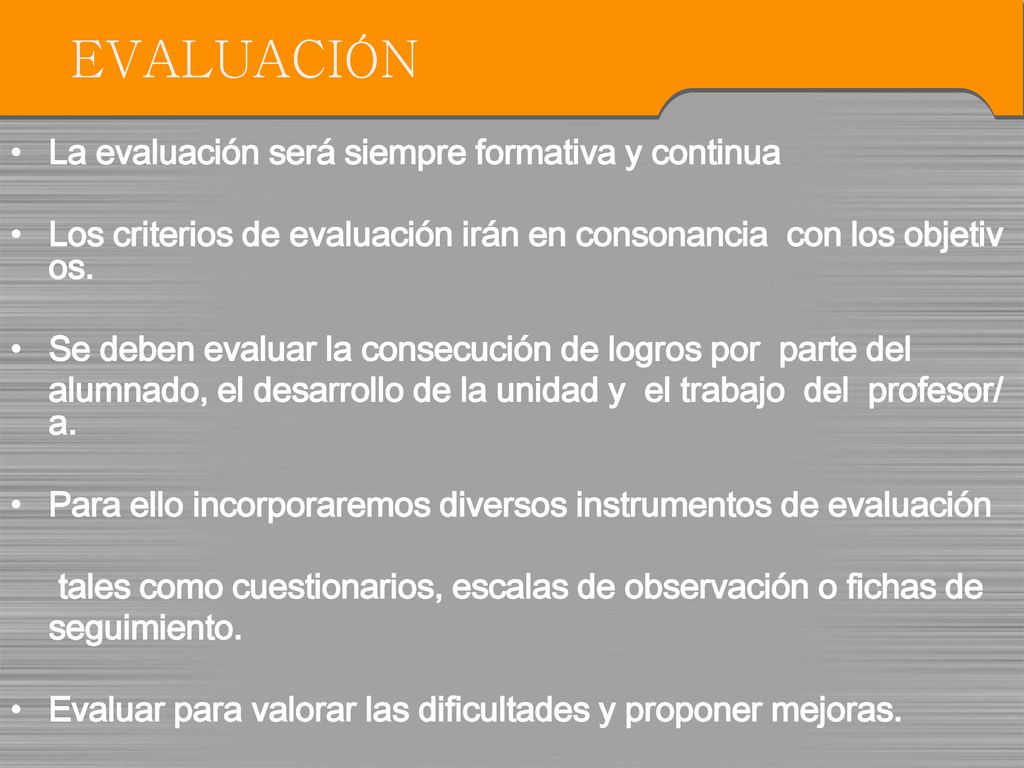 EVALUACIÓN

• La evaluación será siempre formativa y continua

• Los criterios de evaluación irán en consonancia con los objetivos.

• Se deben evaluar la consecución de logros por parte del alumnado, el desarrollo de la unidad y el trabajo del profesor/a.

• Para ello incorporaremos diversos instrumentos de evaluación

tales como cuestionarios, escalas de observación o fichas de seguimiento.

• Evaluar para valorar las dificultades y proponer mejoras.